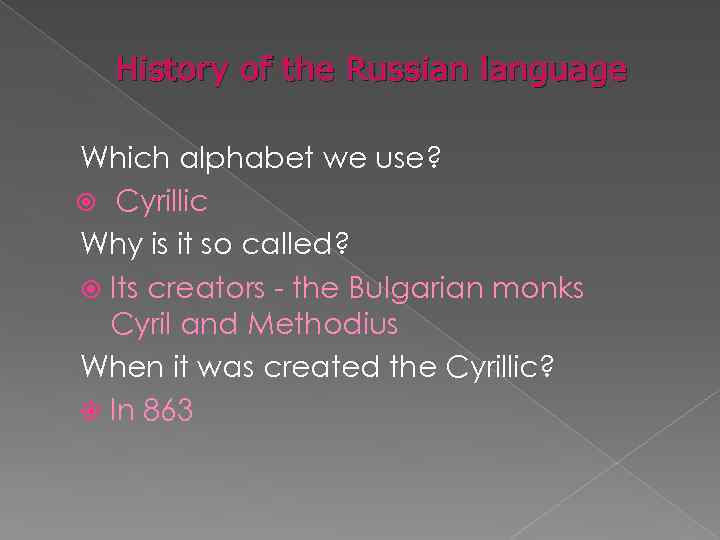 History of the Russian language

Which alphabet we use?

Cyrillic

Why is it so called?

Its creators - the Bulgarian monks Cyril and Methodius

When it was created the Cyrillic?

In 863